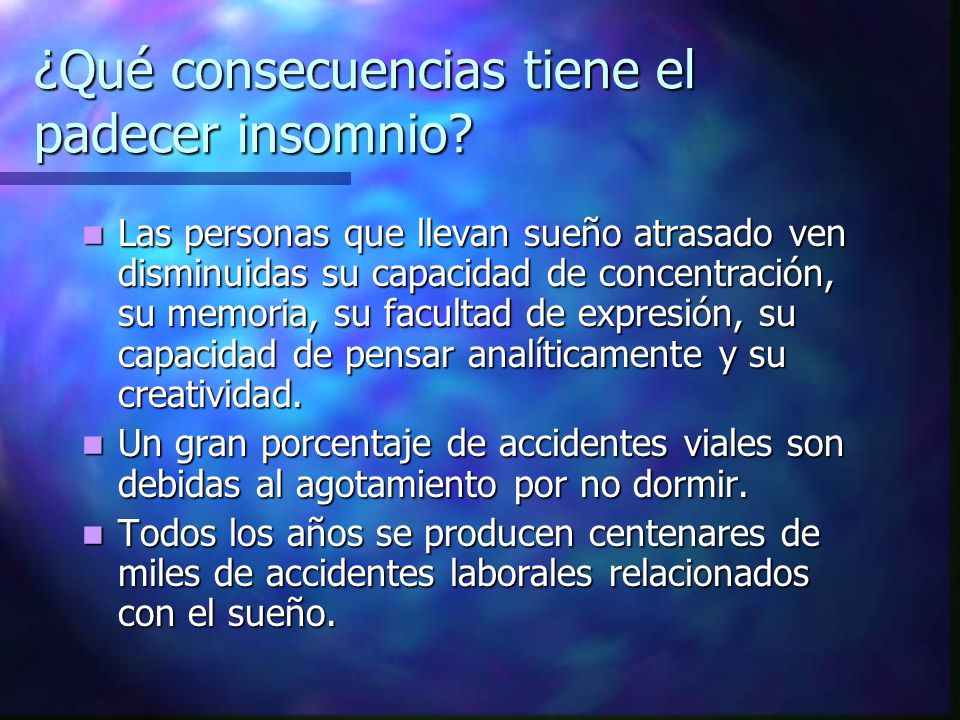 ¿Qué consecuencias tiene el padecer insomnio?

- Las personas que llevan sueño atrasado ven disminuidas su capacidad de concentración, su memoria, su facultad de expresión, su capacidad de pensar analíticamente y su creatividad.
- Un gran porcentaje de accidentes viales son debidas al agotamiento por no dormir.
- Todos los años se producen centenares de miles de accidentes laborales relacionados con el sueño.